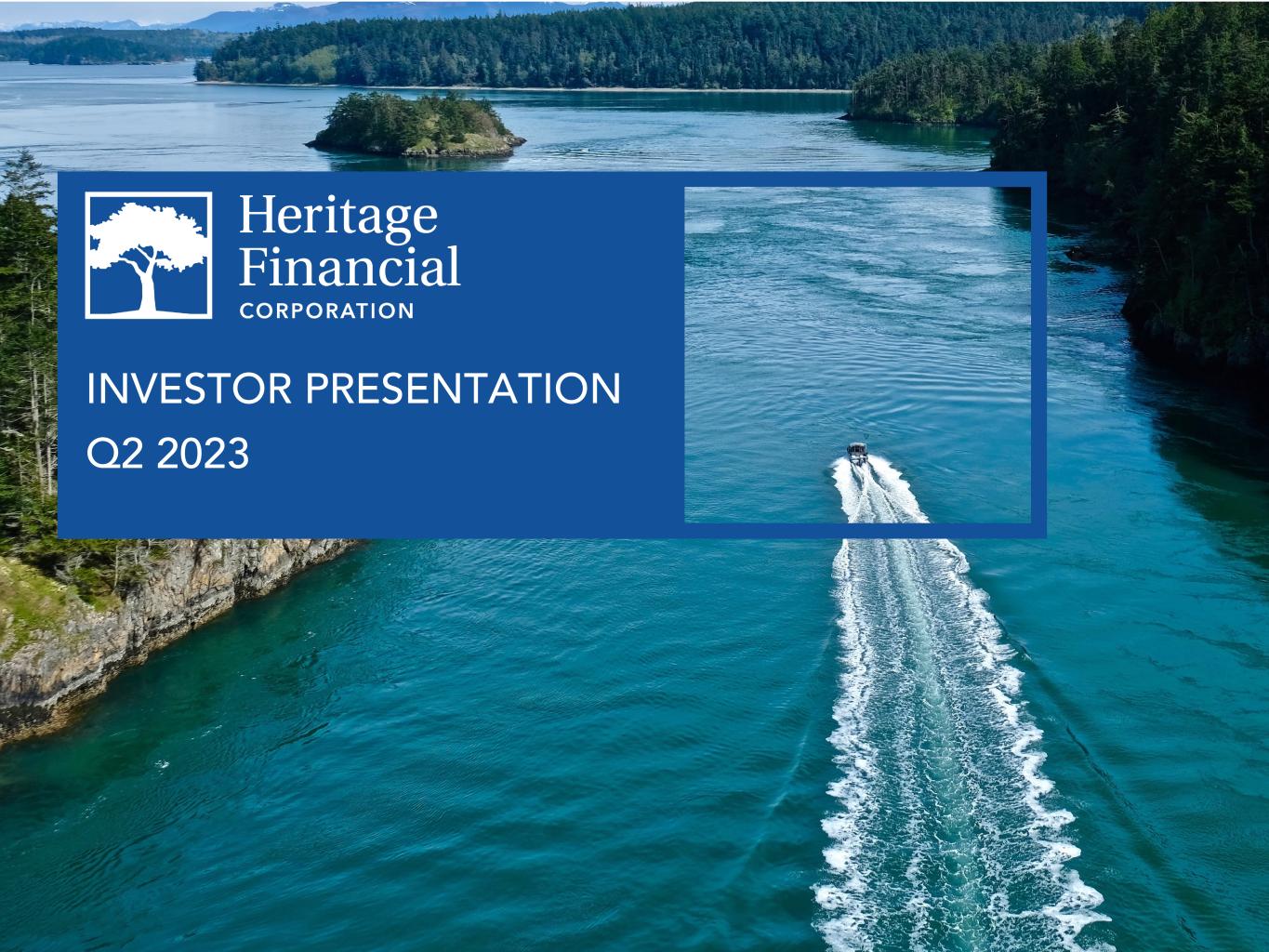 Heritage Financial CORPORATION

INVESTOR PRESENTATION

Q2 2023